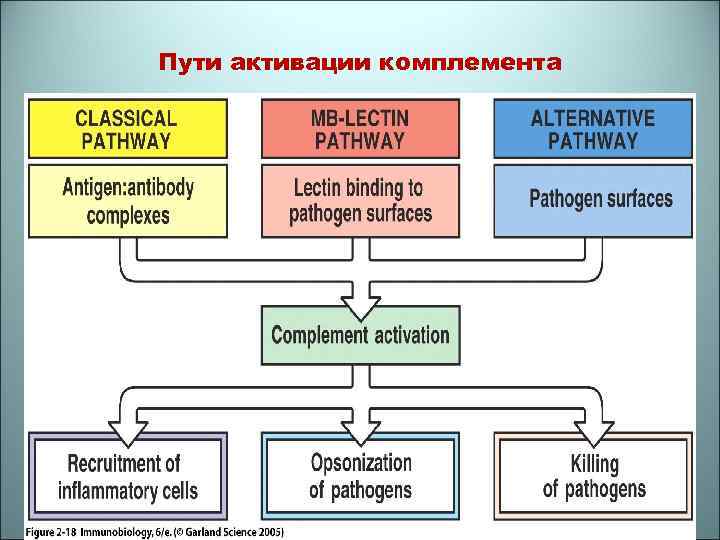 Пути активации комплемента

CLASSICAL PATHWAY

MB-LECTIN PATHWAY

ALTERNATIVE PATHWAY

Antigen:antibody complexes

Lectin binding to pathogen surfaces

Pathogen surfaces

Complement activation

Recruitment of inflammatory cells

Opsonization of pathogens

Killing of pathogens

Figure 2-18 Immunobiology, 6/e. (© Garland Science 2005)